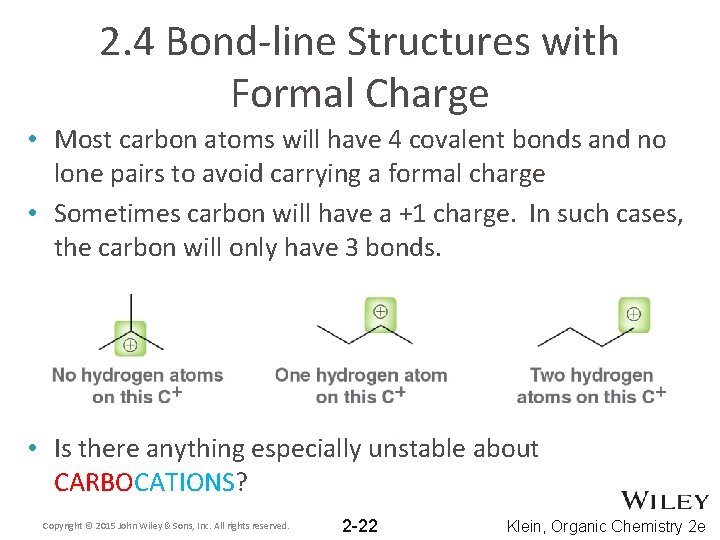 2.4 Bond-line Structures with Formal Charge

• Most carbon atoms will have 4 covalent bonds and no lone pairs to avoid carrying a formal charge

• Sometimes carbon will have a +1 charge. In such cases, the carbon will only have 3 bonds.

$\oplus$

No hydrogen atoms on this $C^+$

$\oplus$

One hydrogen atom on this $C^+$

$\oplus$

Two hydrogen atoms on this $C^+$

• Is there anything especially unstable about CARBOCATIONS?

WILEY

Copyright © 2015 John Wiley & Sons, Inc. All rights reserved.

2-22

Klein, Organic Chemistry 2e